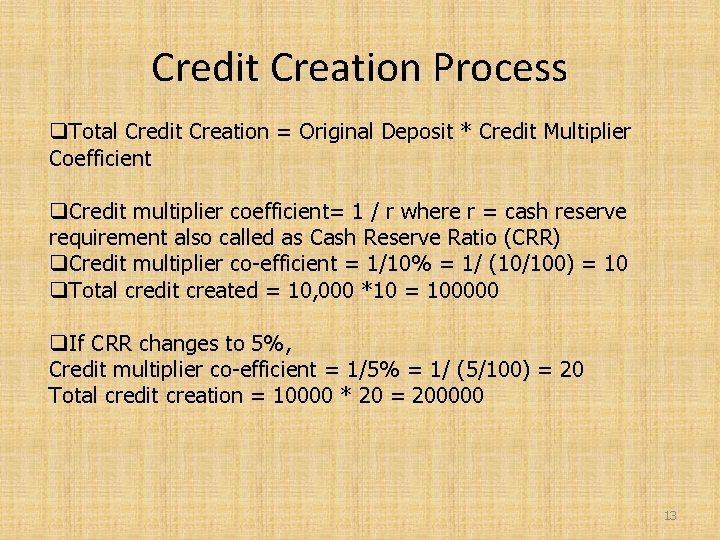 Credit Creation Process

❑Total Credit Creation = Original Deposit * Credit Multiplier Coefficient

❑Credit multiplier coefficient= 1 / r where r = cash reserve requirement also called as Cash Reserve Ratio (CRR)
❑Credit multiplier co-efficient = 1/10% = 1/ (10/100) = 10
❑Total credit created = 10,000 *10 = 100000

❑If CRR changes to 5%,
Credit multiplier co-efficient = 1/5% = 1/ (5/100) = 20
Total credit creation = 10000 * 20 = 200000

13